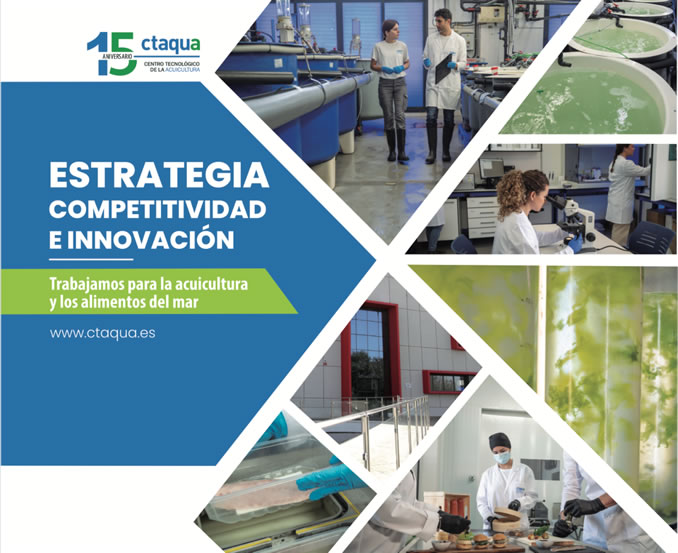 15 ANIVERSARIO ctaqua CENTRO TECNOLÓGICO DE LA ACUICULTURA

ESTRATEGIA COMPETITIVIDAD E INNOVACIÓN

Trabajamos para la acuicultura y los alimentos del mar

www.ctaqua.es